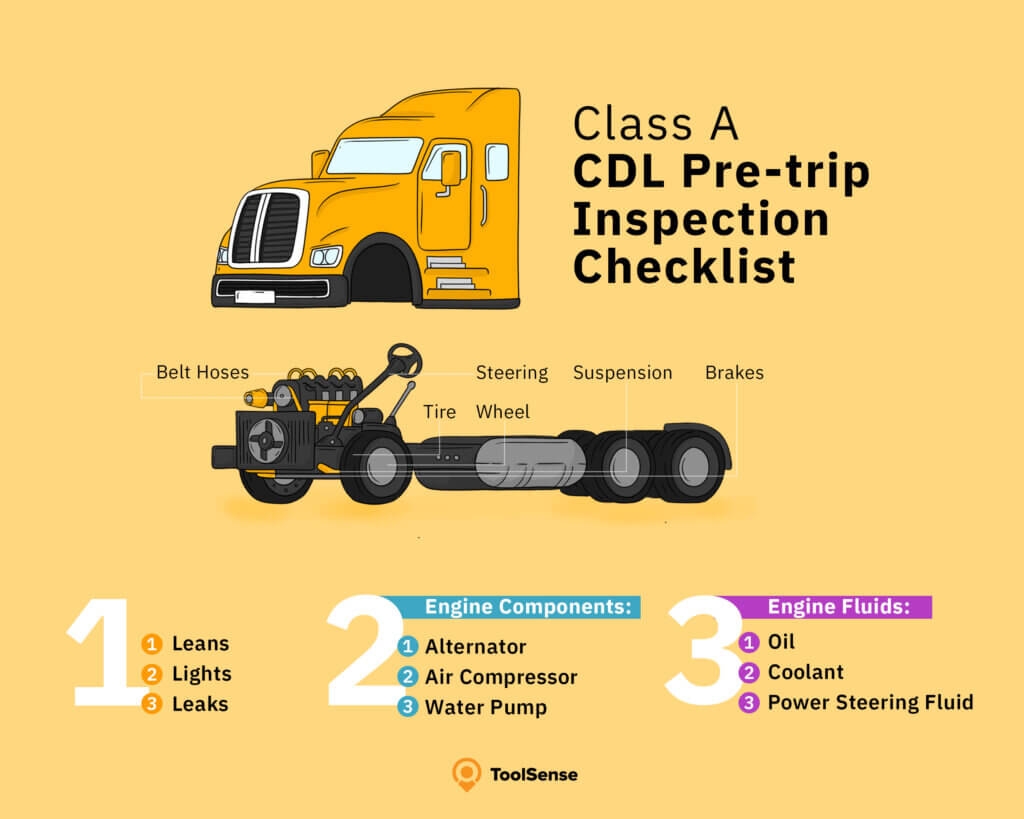 Class A
CDL Pre-trip Inspection Checklist

Belt Hoses
Steering
Suspension
Brakes
Tire
Wheel

1
1 Leans
2 Lights
3 Leaks

2
Engine Components:
1 Alternator
2 Air Compressor
3 Water Pump

3
Engine Fluids:
1 Oil
2 Coolant
3 Power Steering Fluid

ToolSense